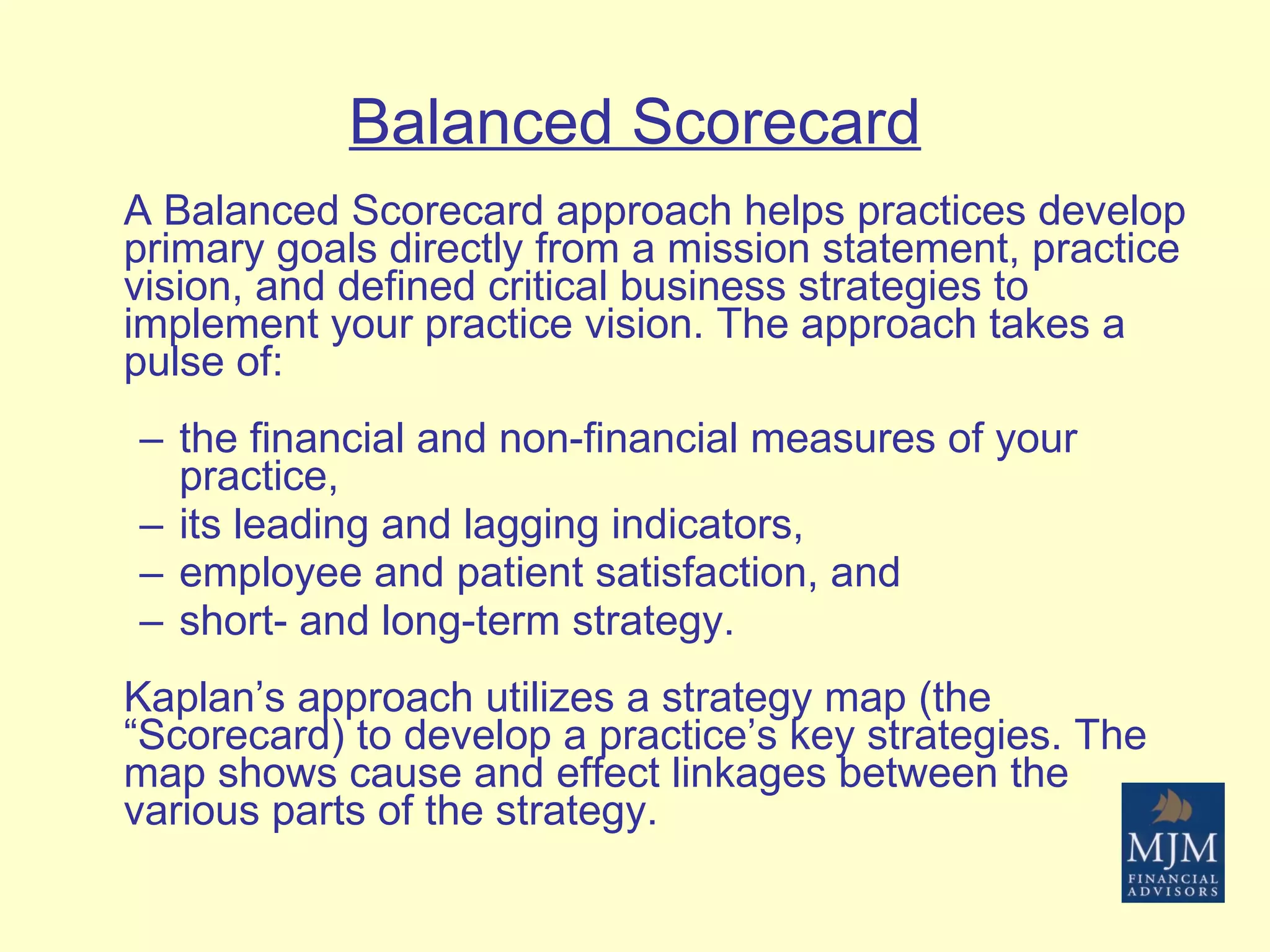 Balanced Scorecard

A Balanced Scorecard approach helps practices develop primary goals directly from a mission statement, practice vision, and defined critical business strategies to implement your practice vision. The approach takes a pulse of:

– the financial and non-financial measures of your practice,
– its leading and lagging indicators,
– employee and patient satisfaction, and
– short- and long-term strategy.

Kaplan’s approach utilizes a strategy map (the “Scorecard) to develop a practice’s key strategies. The map shows cause and effect linkages between the various parts of the strategy.

MJM
FINANCIAL ADVISORS